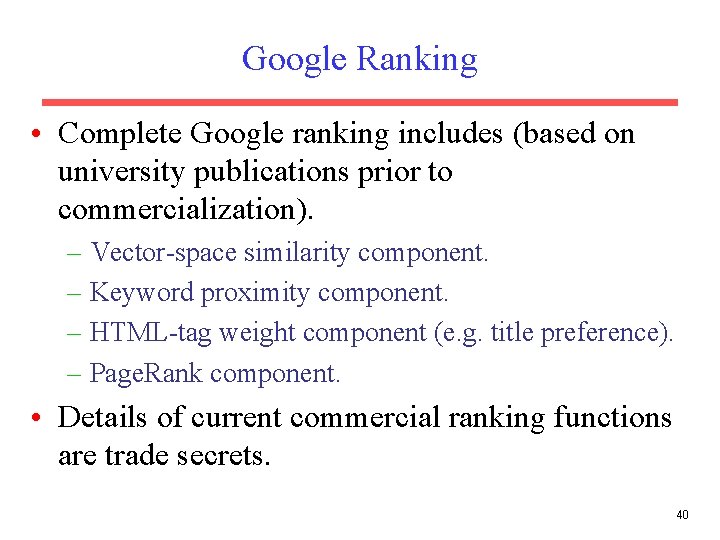 Google Ranking

• Complete Google ranking includes (based on university publications prior to commercialization).
– Vector-space similarity component.
– Keyword proximity component.
– HTML-tag weight component (e.g. title preference).
– PageRank component.

• Details of current commercial ranking functions are trade secrets.

40